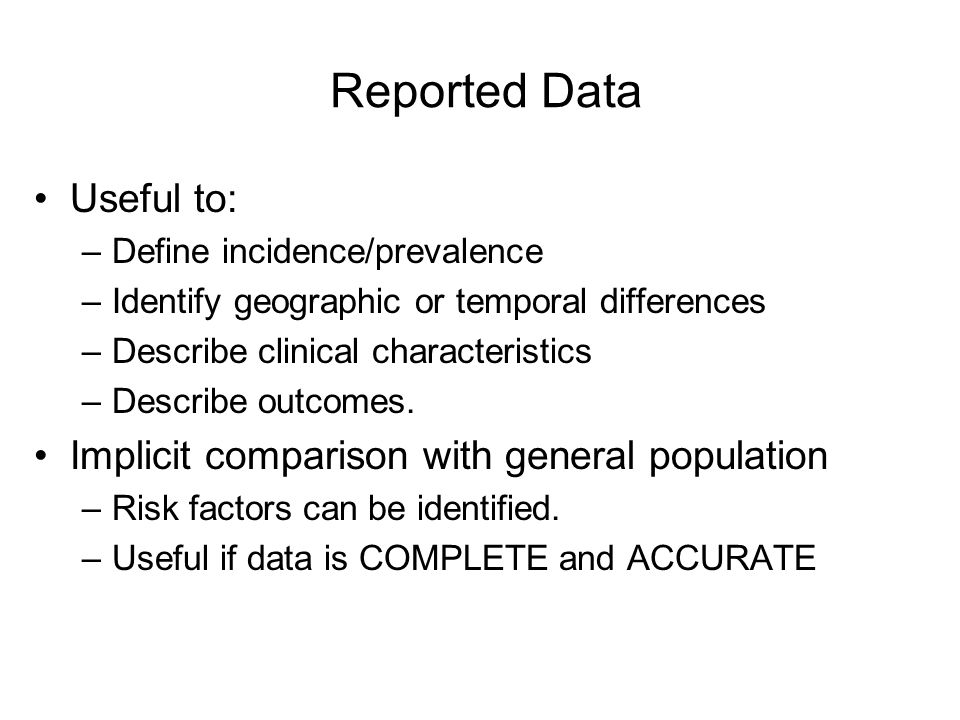 Reported Data

• Useful to:
– Define incidence/prevalence
– Identify geographic or temporal differences
– Describe clinical characteristics
– Describe outcomes.
• Implicit comparison with general population
– Risk factors can be identified.
– Useful if data is COMPLETE and ACCURATE